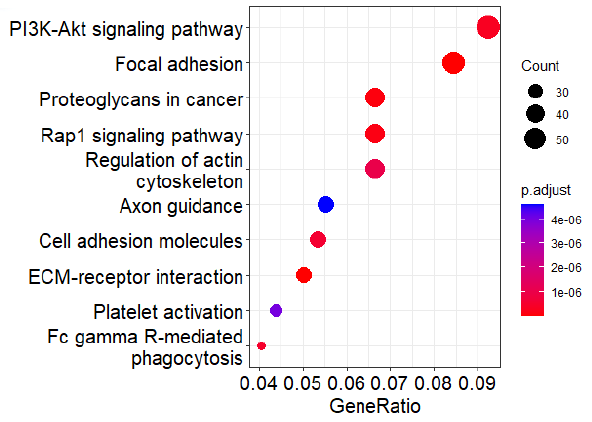 PI3K-Akt signaling pathway
Focal adhesion
Proteoglycans in cancer
Rap1 signaling pathway
Regulation of actin cytoskeleton
Axon guidance
Cell adhesion molecules
ECM-receptor interaction
Platelet activation
Fc gamma R-mediated phagocytosis

0.04 0.05 0.06 0.07 0.08 0.09
GeneRatio

Count
30
40
50

p.adjust
4e-06
3e-06
2e-06
1e-06